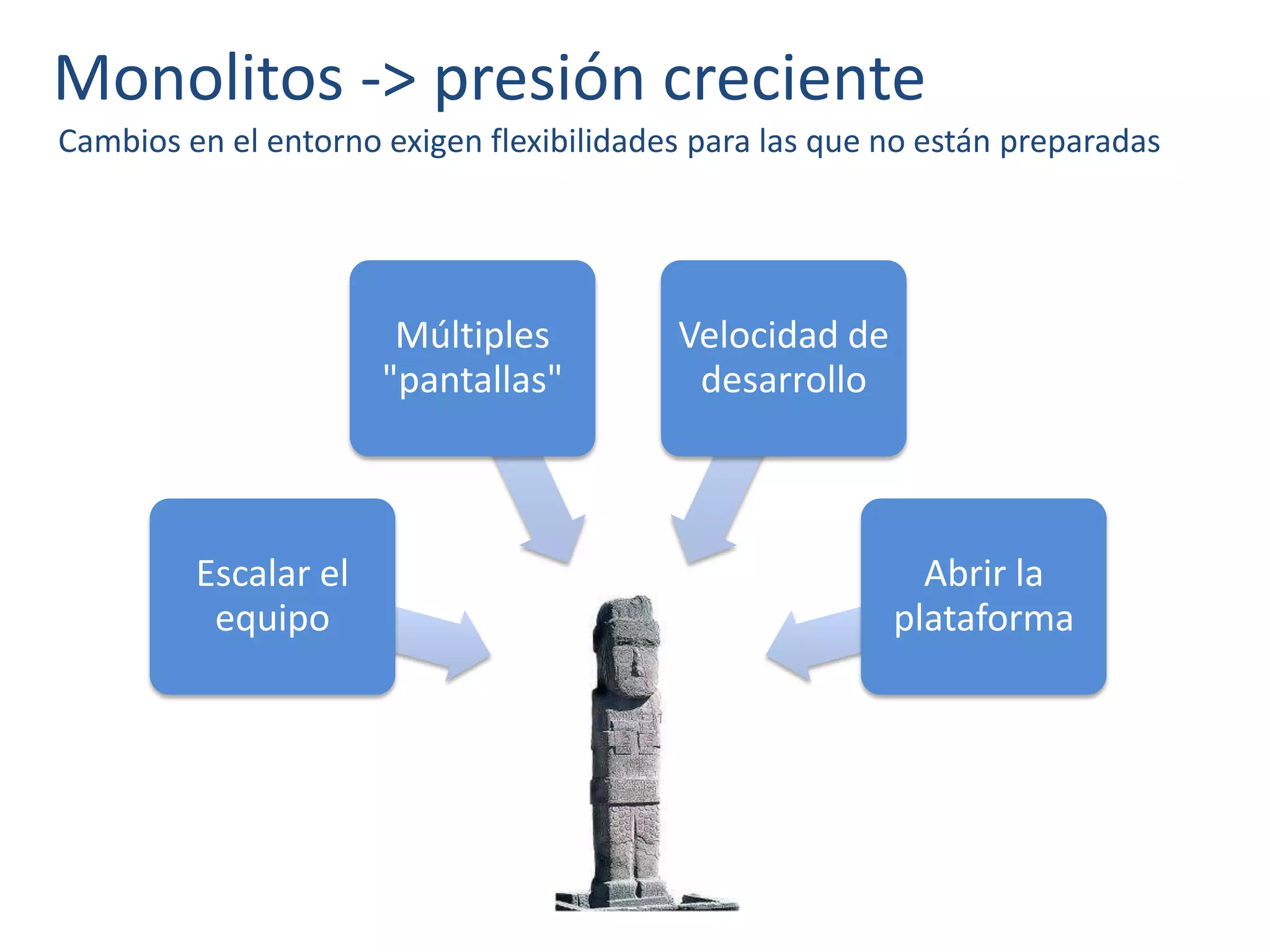 Monolitos -> presión creciente

Cambios en el entorno exigen flexibilidades para las que no están preparadas

Múltiples "pantallas"

Velocidad de desarrollo

Escalar el equipo

Abrir la plataforma